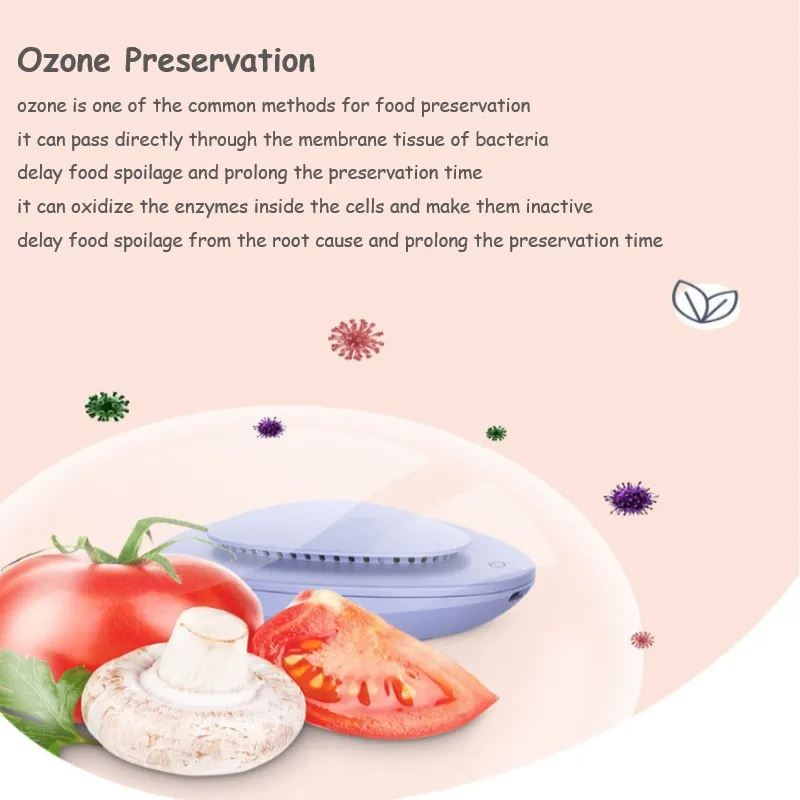 Ozone Preservation

ozone is one of the common methods for food preservation
it can pass directly through the membrane tissue of bacteria
delay food spoilage and prolong the preservation time
it can oxidize the enzymes inside the cells and make them inactive
delay food spoilage from the root cause and prolong the preservation time